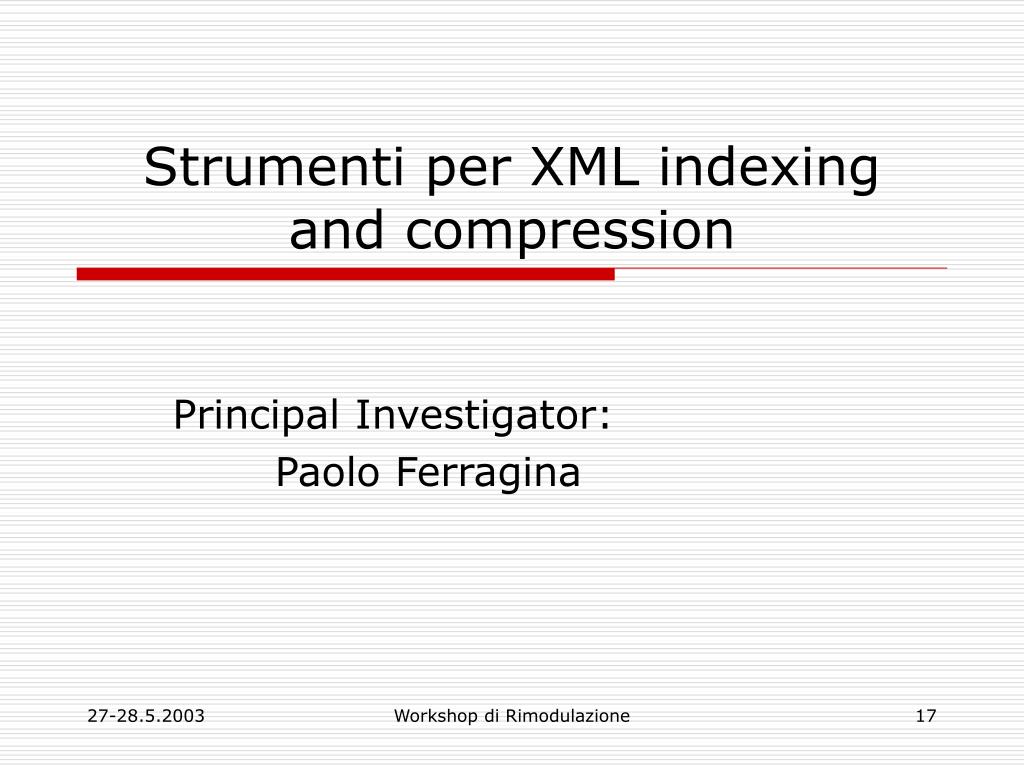 Strumenti per XML indexing and compression

Principal Investigator:
Paolo Ferragina

27-28.5.2003
Workshop di Rimodulazione
17